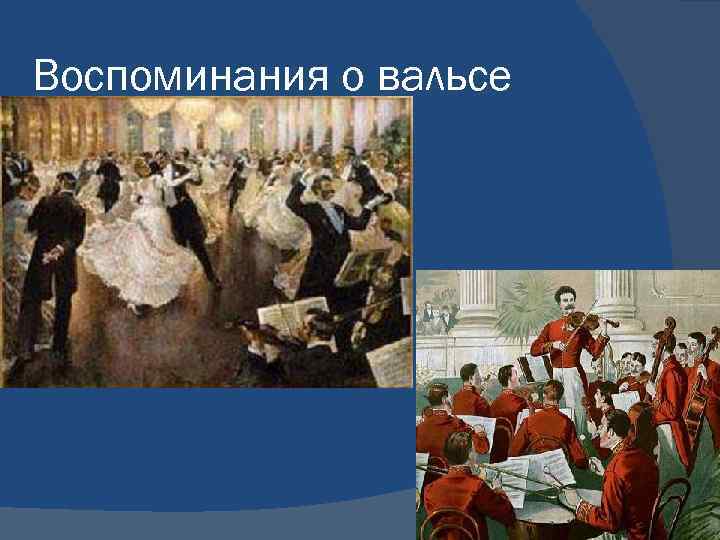 Воспоминания о вальсе